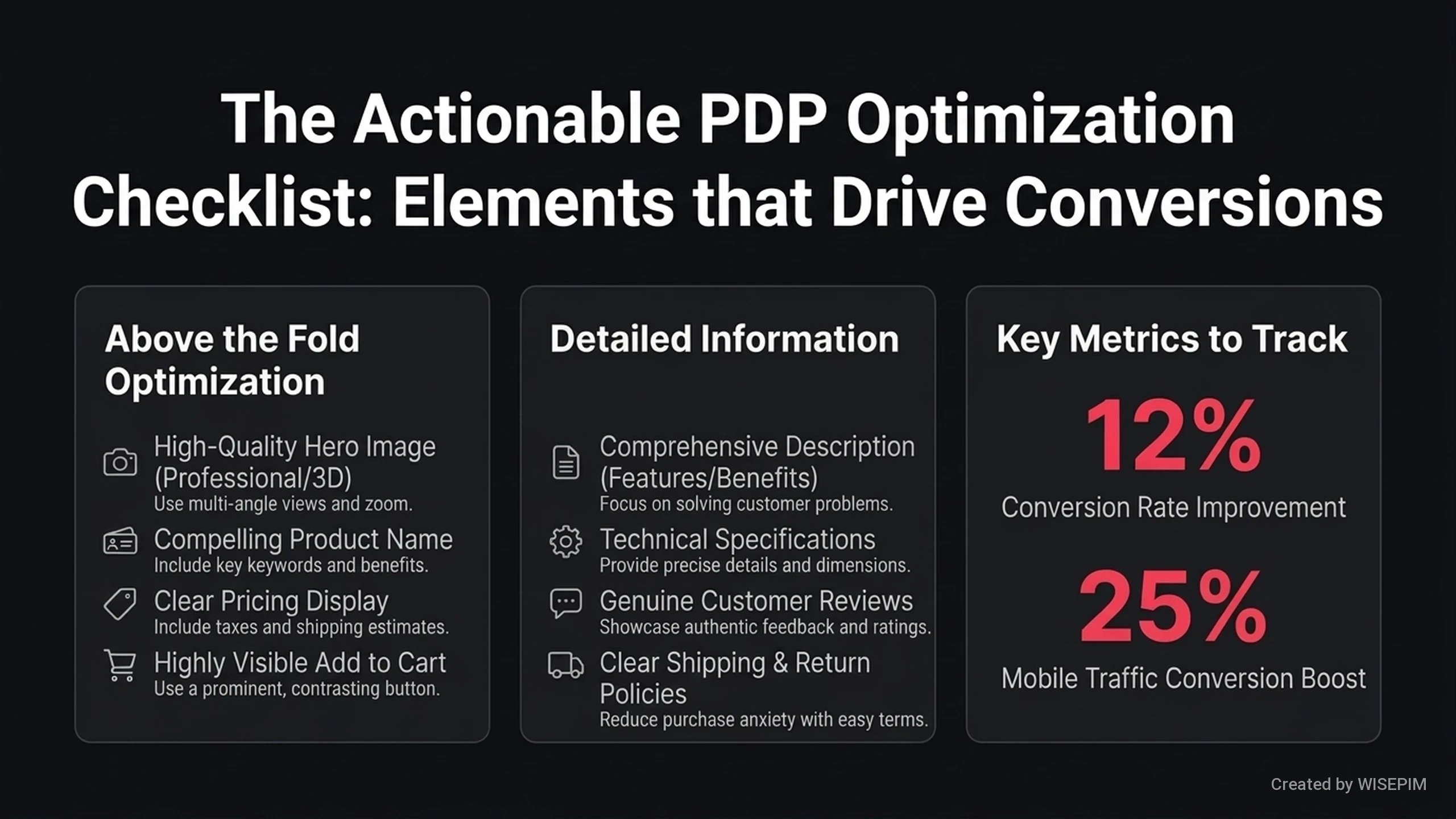 The Actionable PDP Optimization Checklist: Elements that Drive Conversions

Above the Fold Optimization

High-Quality Hero Image (Professional/3D)
Use multi-angle views and zoom.

Compelling Product Name
Include key keywords and benefits.

Clear Pricing Display
Include taxes and shipping estimates.

Highly Visible Add to Cart
Use a prominent, contrasting button.

Detailed Information

Comprehensive Description (Features/Benefits)
Focus on solving customer problems.

Technical Specifications
Provide precise details and dimensions.

Genuine Customer Reviews
Showcase authentic feedback and ratings.

Clear Shipping & Return Policies
Reduce purchase anxiety with easy terms.

Key Metrics to Track

12%
Conversion Rate Improvement

25%
Mobile Traffic Conversion Boost

Created by WISEPIM